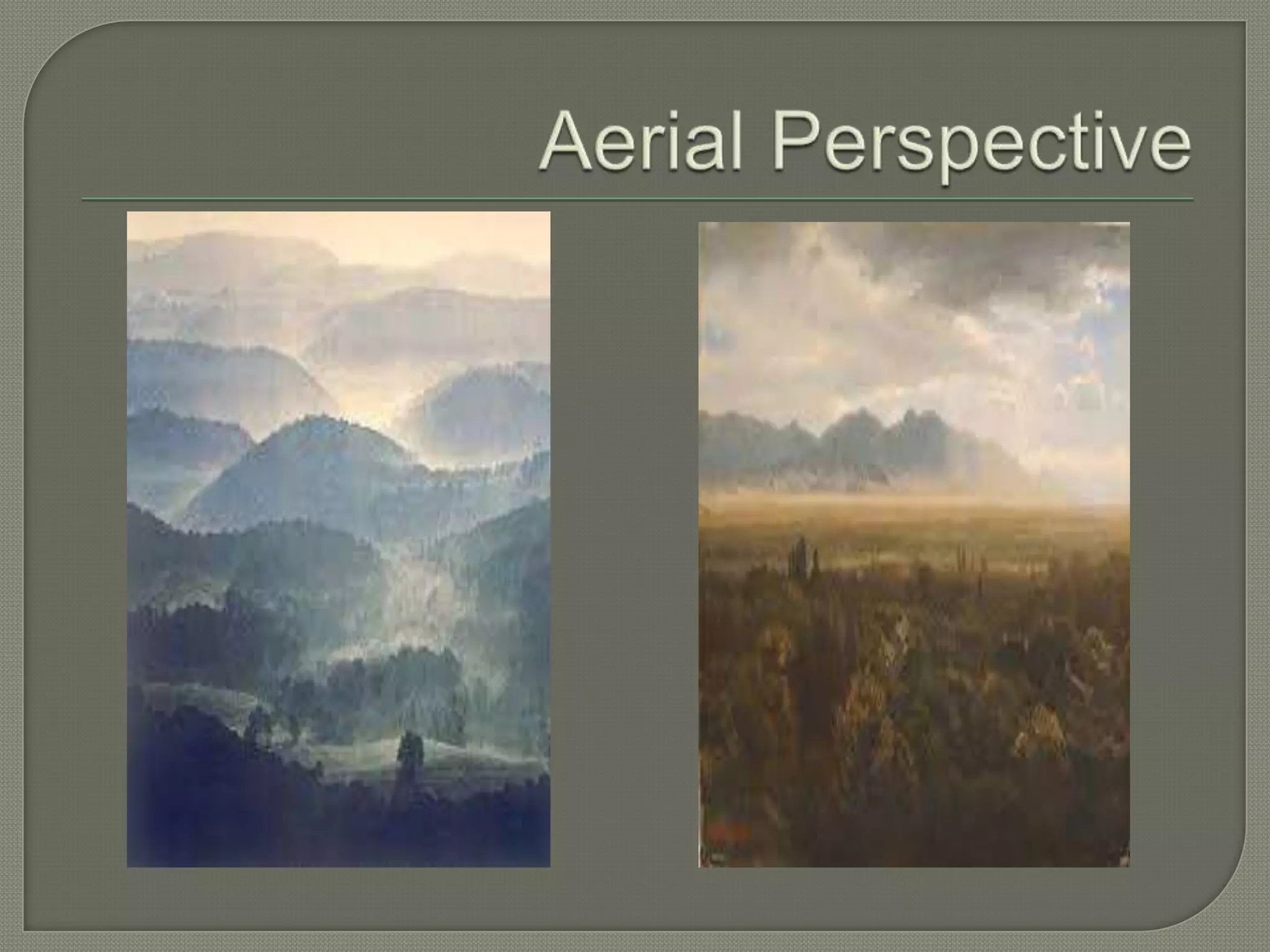 Aerial Perspective